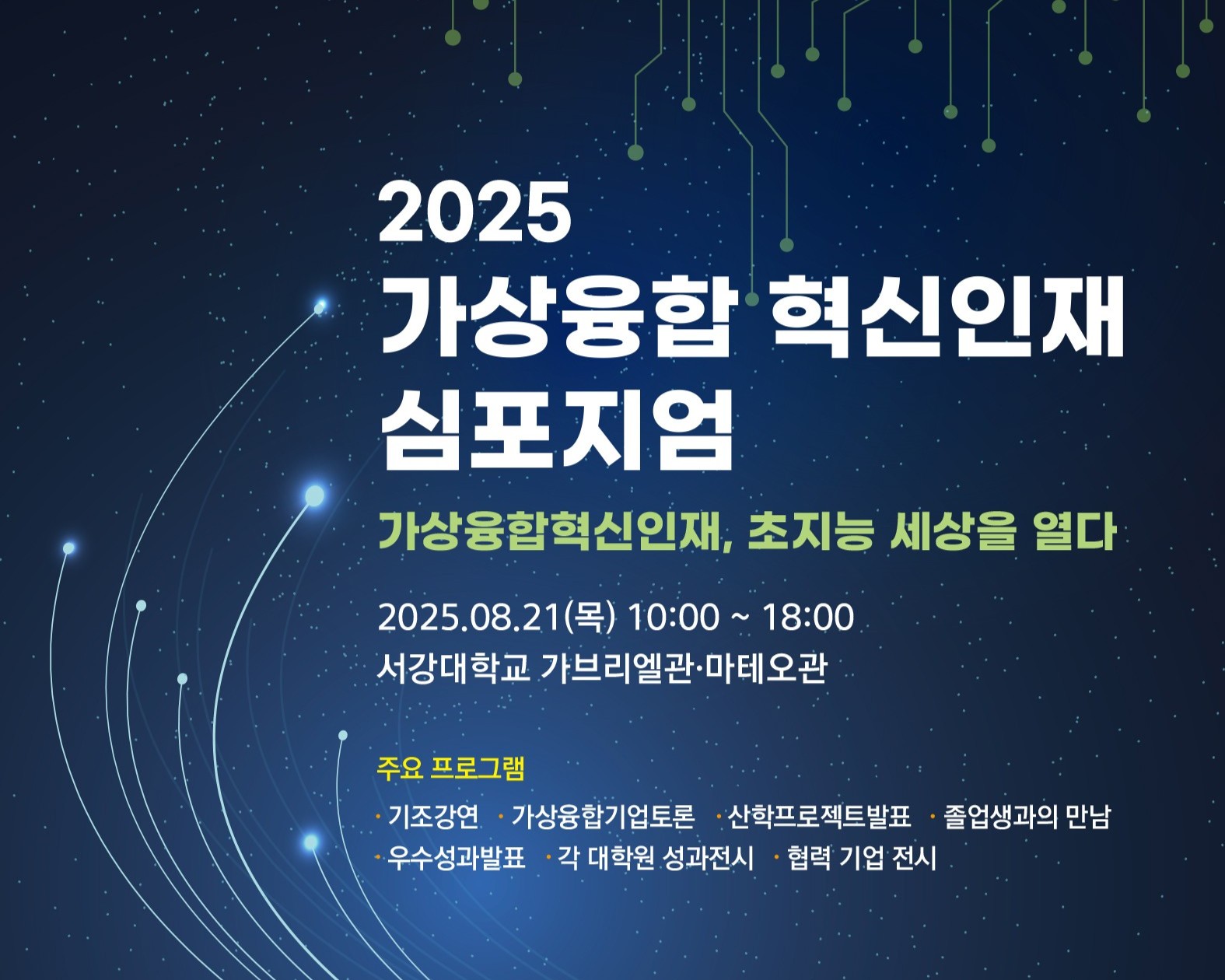 2025
가상융합 혁신인재
심포지엄

가상융합혁신인재, 초지능 세상을 열다

2025.08.21(목) 10:00 ~ 18:00
서강대학교 가브리엘관·마테오관

주요 프로그램

· 기조강연 · 가상융합기업토론 · 산학프로젝트발표 · 졸업생과의 만남
· 우수성과발표 · 각 대학원 성과전시 · 협력 기업 전시